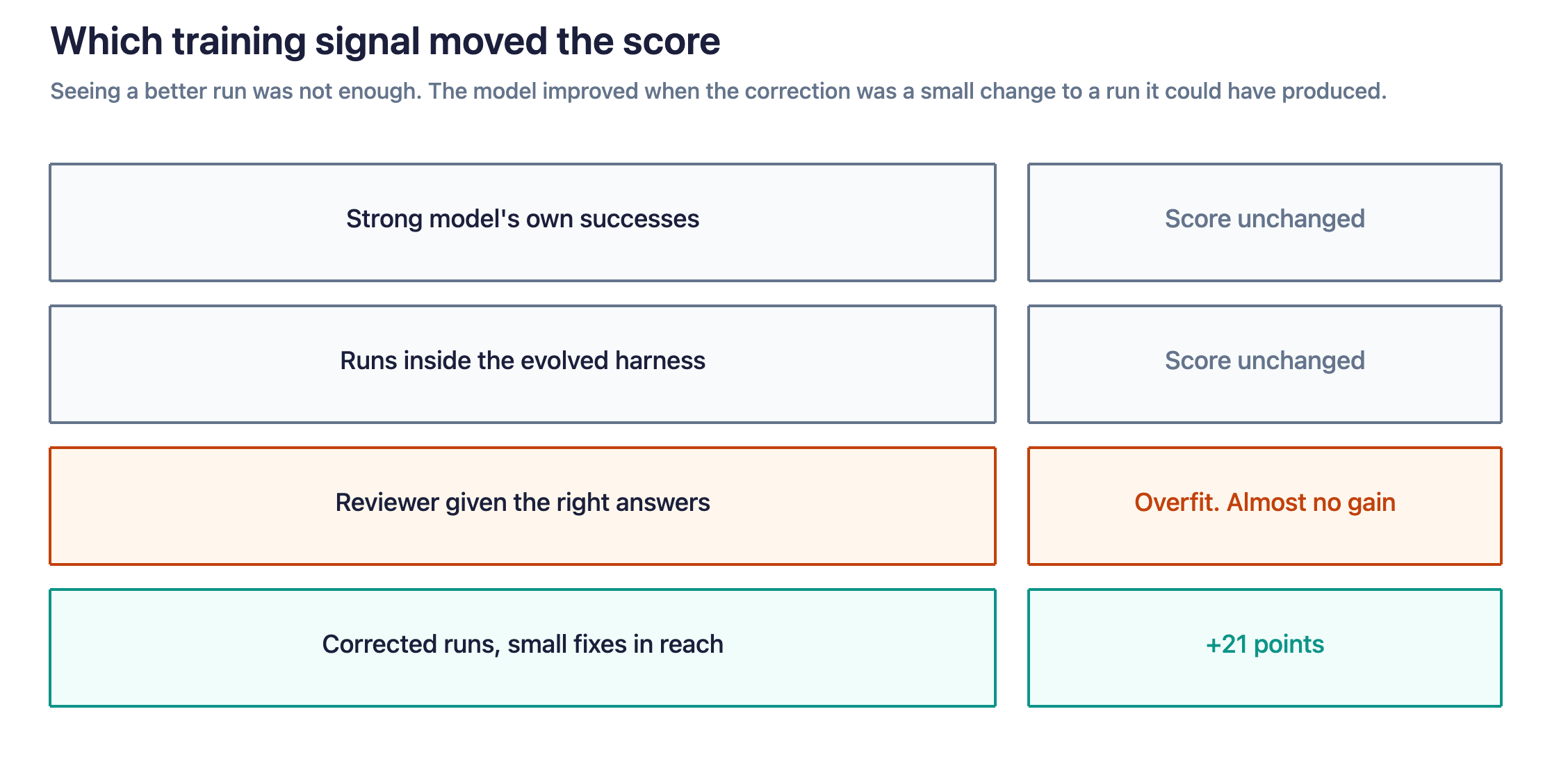 Which training signal moved the score

Seeing a better run was not enough. The model improved when the correction was a small change to a run it could have produced.

Strong model's own successes

Score unchanged

Runs inside the evolved harness

Score unchanged

Reviewer given the right answers

Overfit. Almost no gain

Corrected runs, small fixes in reach

+21 points